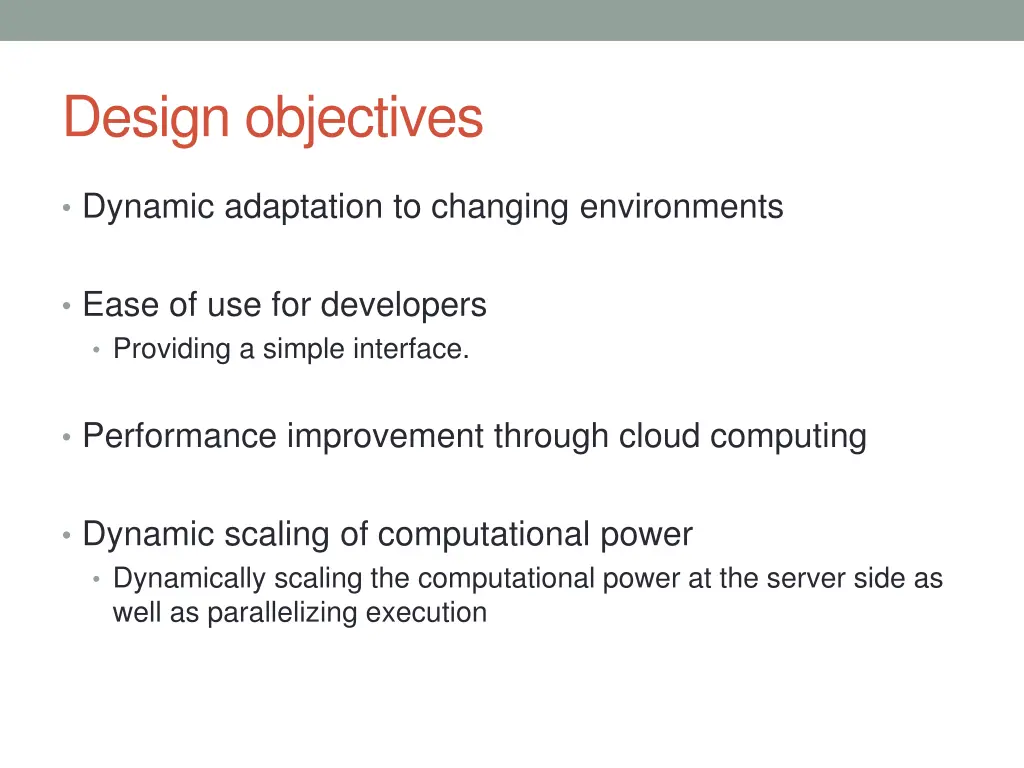 Design objectives

• Dynamic adaptation to changing environments

• Ease of use for developers
  • Providing a simple interface.

• Performance improvement through cloud computing

• Dynamic scaling of computational power
  • Dynamically scaling the computational power at the server side as well as parallelizing execution